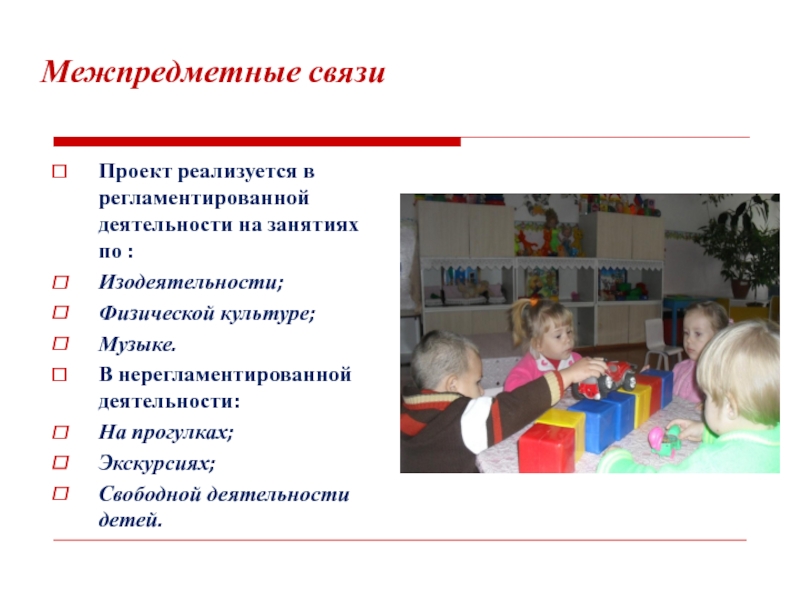 Межпредметные связи

Проект реализуется в регламентированной деятельности на занятиях по :

Изодеятельности;

Физической культуре;

Музыке.

В нерегламентированной деятельности:

На прогулках;

Экскурсиях;

Свободной деятельности детей.